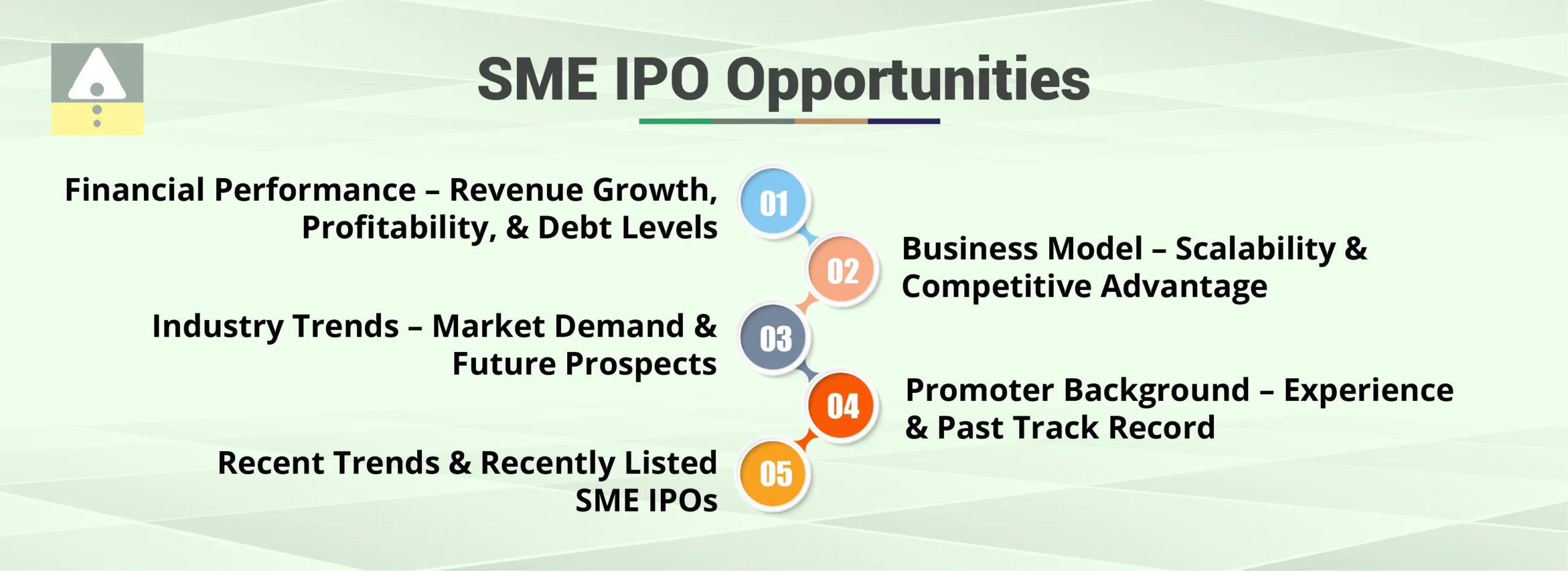 SME IPO Opportunities

Financial Performance – Revenue Growth, Profitability, & Debt Levels

01

02

Business Model – Scalability & Competitive Advantage

Industry Trends – Market Demand & Future Prospects

03

04

Promoter Background – Experience & Past Track Record

Recent Trends & Recently Listed SME IPOs

05